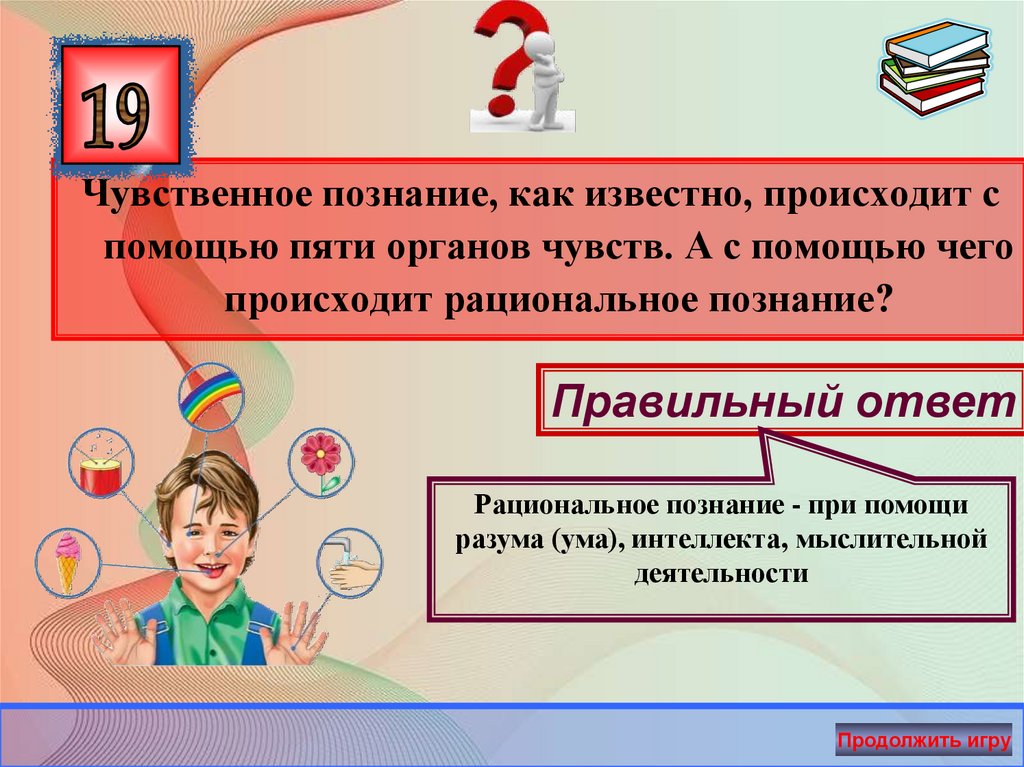 19

Чувственное познание, как известно, происходит с помощью пяти органов чувств. А с помощью чего происходит рациональное познание?

Правильный ответ

Рациональное познание - при помощи разума (ума), интеллекта, мыслительной деятельности

Продолжить игру